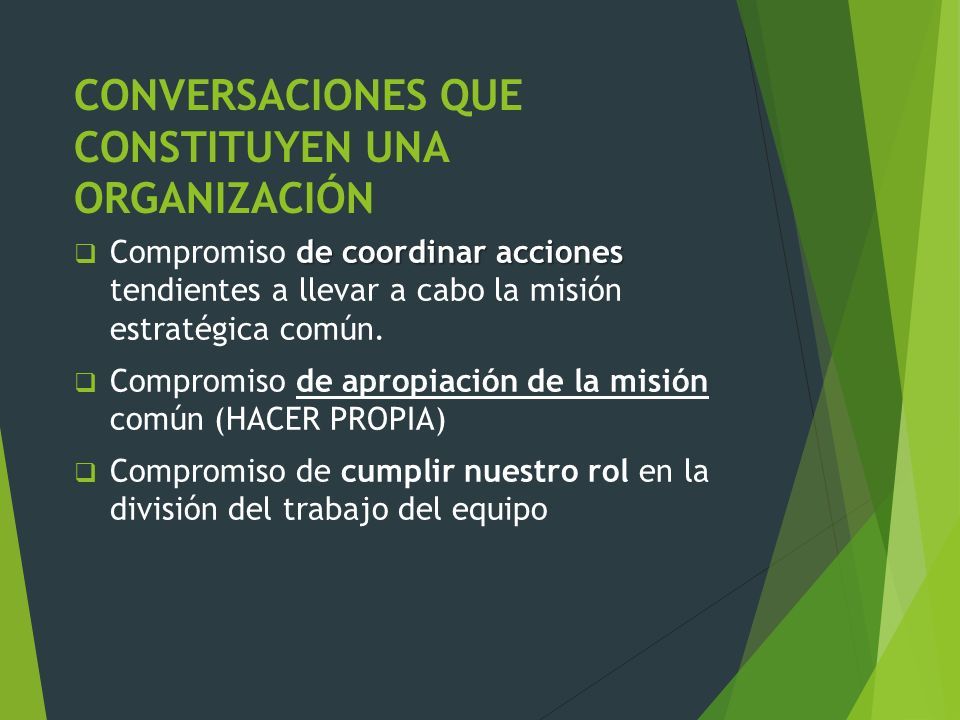 CONVERSACIONES QUE CONSTITUYEN UNA ORGANIZACIÓN

❑ Compromiso de coordinar acciones tendientes a llevar a cabo la misión estratégica común.

❑ Compromiso de apropiación de la misión común (HACER PROPIA)

❑ Compromiso de cumplir nuestro rol en la división del trabajo del equipo